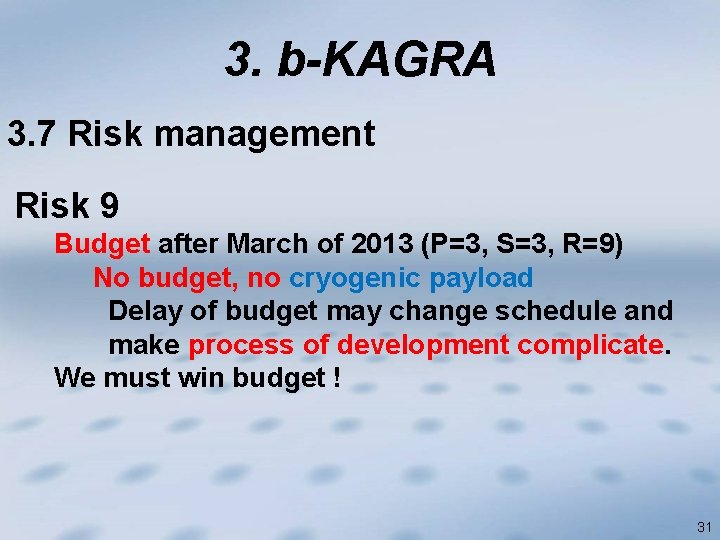 3. b-KAGRA

3.7 Risk management

Risk 9

Budget after March of 2013 (P=3, S=3, R=9)

No budget, no cryogenic payload

Delay of budget may change schedule and make process of development complicate.

We must win budget !

31